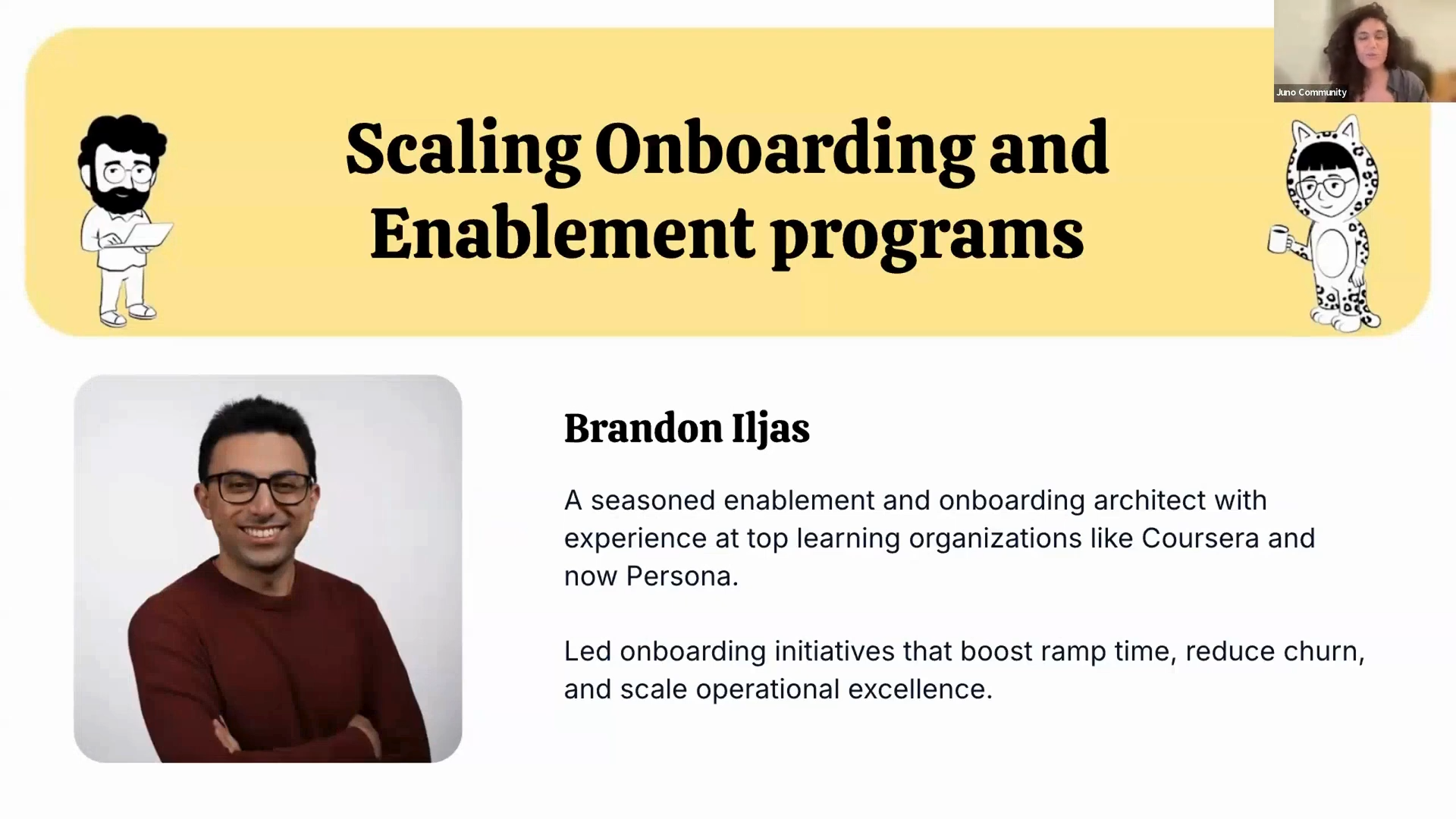 Juno Community

Scaling Onboarding and Enablement programs

Brandon Iljas

A seasoned enablement and onboarding architect with experience at top learning organizations like Coursera and now Persona.

Led onboarding initiatives that boost ramp time, reduce churn, and scale operational excellence.